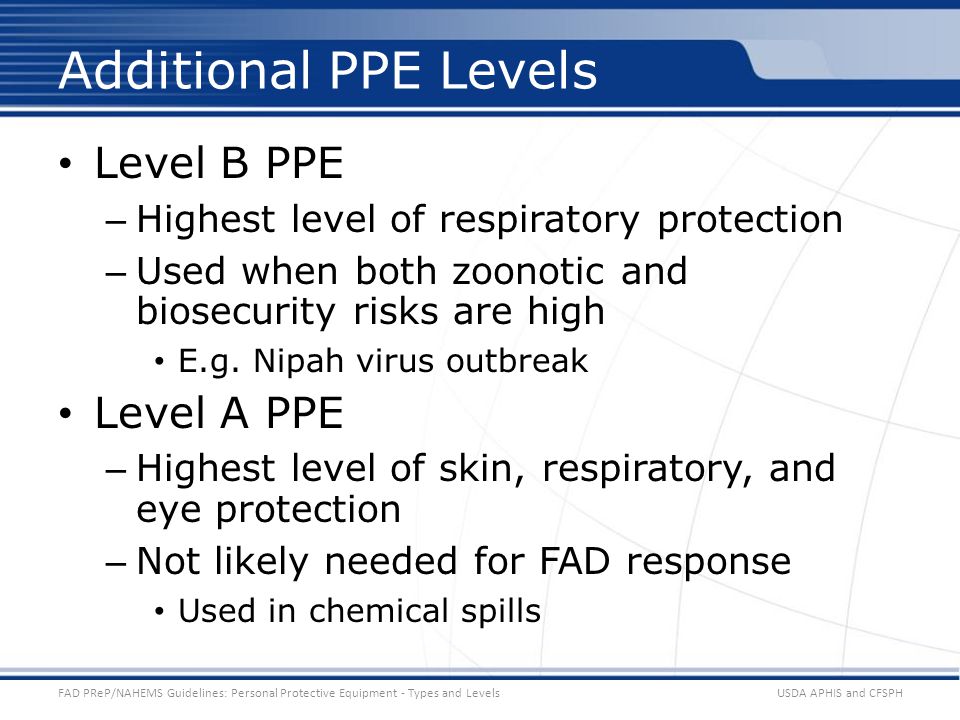 Additional PPE Levels

• Level B PPE
– Highest level of respiratory protection
– Used when both zoonotic and biosecurity risks are high
• E.g. Nipah virus outbreak
• Level A PPE
– Highest level of skin, respiratory, and eye protection
– Not likely needed for FAD response
• Used in chemical spills

FAD PReP/NAHEMS Guidelines: Personal Protective Equipment - Types and Levels

USDA APHIS and CFSPH